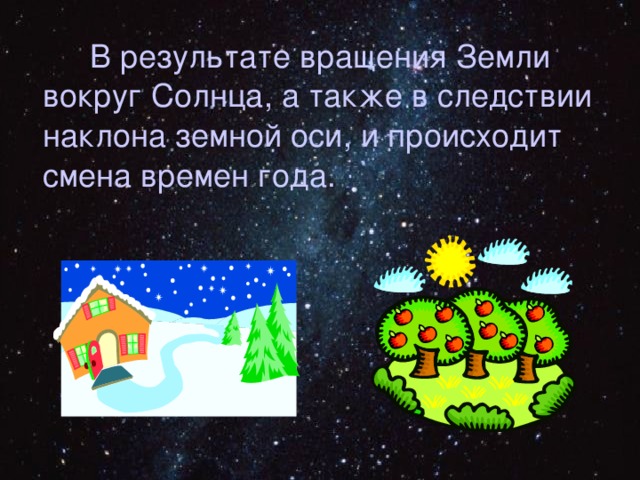 В результате вращения Земли вокруг Солнца, а также в следствии наклона земной оси, и происходит смена времен года.